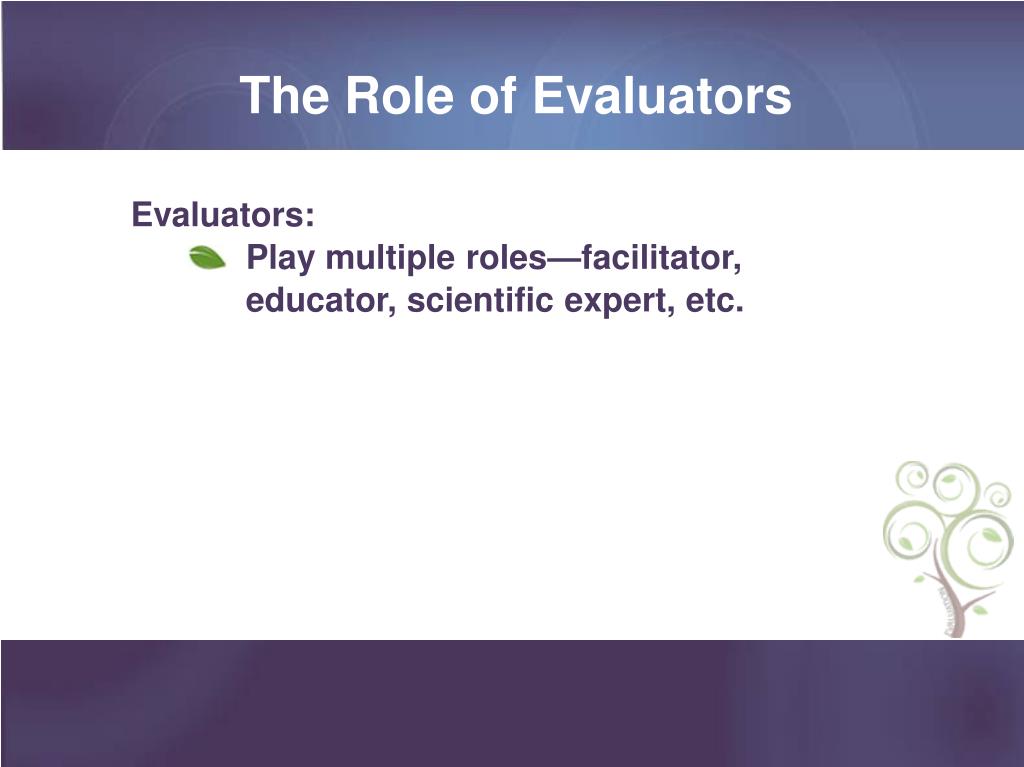 The Role of Evaluators

Evaluators:

Play multiple roles—facilitator, educator, scientific expert, etc.